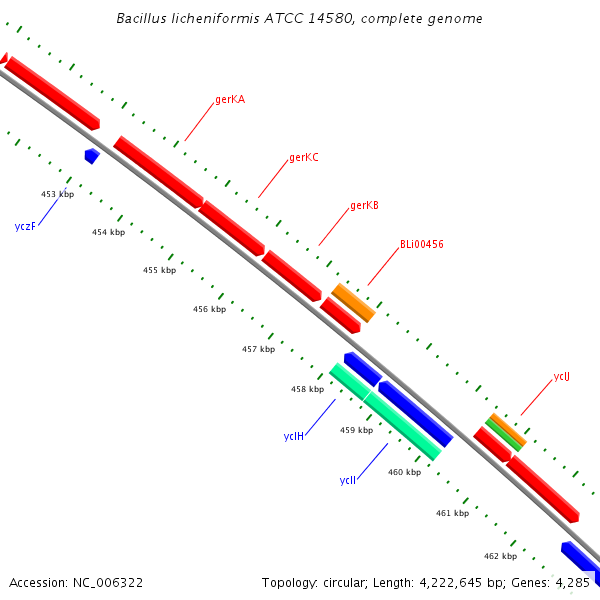 Bacillus licheniformis ATCC 14580, complete genome

gerKA

gerKC

gerKB

BLi00456

yclJ

453 kbp

yczF

454 kbp

455 kbp

456 kbp

457 kbp

458 kbp

yclH

459 kbp

yclI

460 kbp

461 kbp

462 kbp

Accession: NC_006322

Topology: circular; Length: 4,222,645 bp; Genes: 4,285